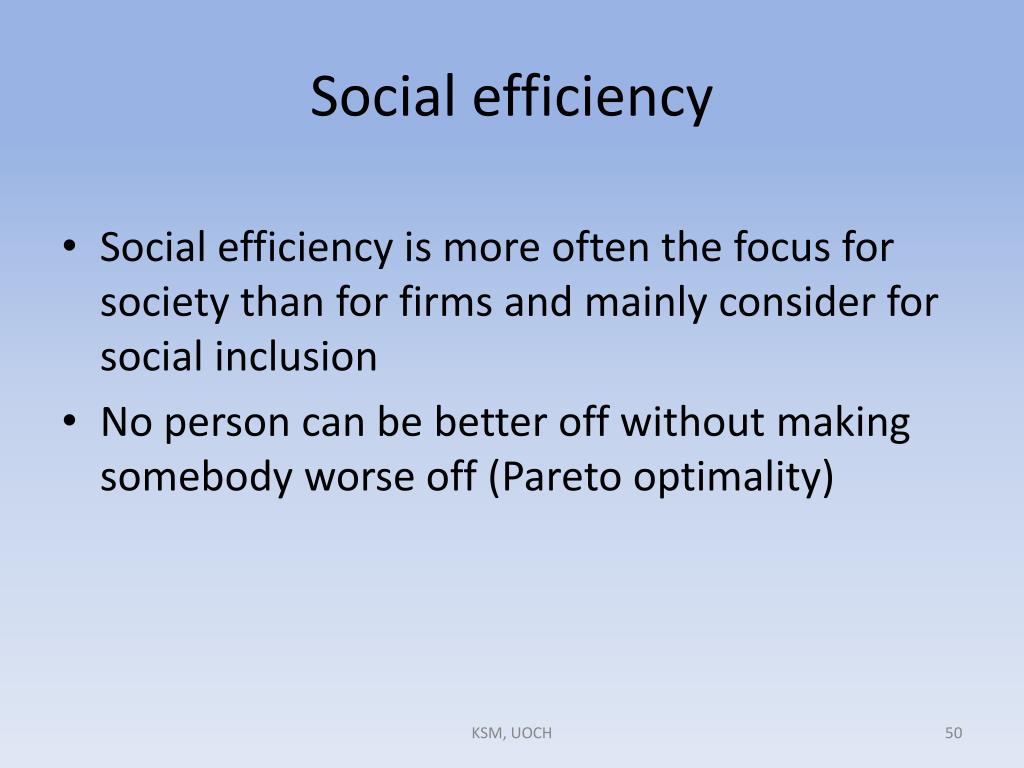 Social efficiency

• Social efficiency is more often the focus for society than for firms and mainly consider for social inclusion
• No person can be better off without making somebody worse off (Pareto optimality)

KSM, UOCH

50